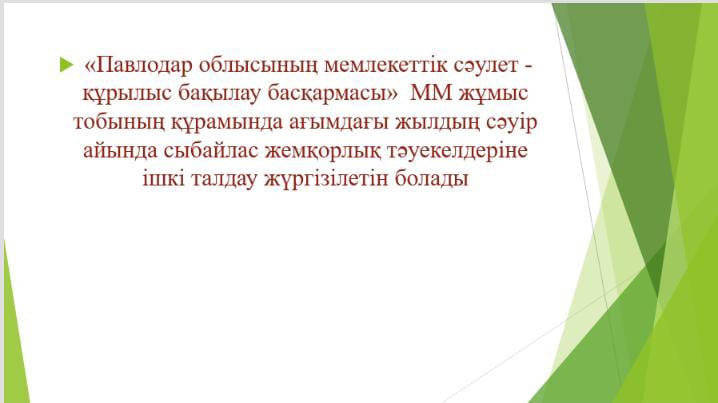 «Павлодар облысының мемлекеттік сәулет - құрылыс бақылау басқармасы» ММ жұмыс тобының құрамында ағымдағы жылдың сәуір айында сыбайлас жемқорлық тәуекелдеріне ішкі талдау жүргізілетін болады